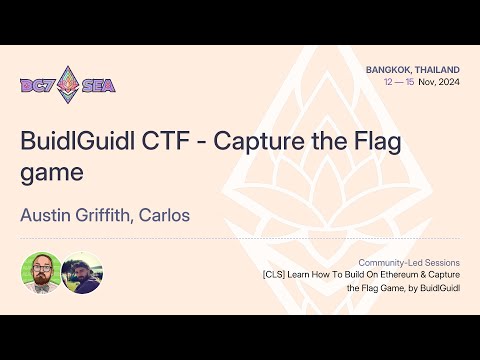 DC7 SEA

BANGKOK, THAILAND
12 — 15 Nov, 2024

BuidlGuidl CTF - Capture the Flag game

Austin Griffith, Carlos

Community-Led Sessions
[CLS] Learn How To Build On Ethereum & Capture the Flag Game, by BuidlGuidl